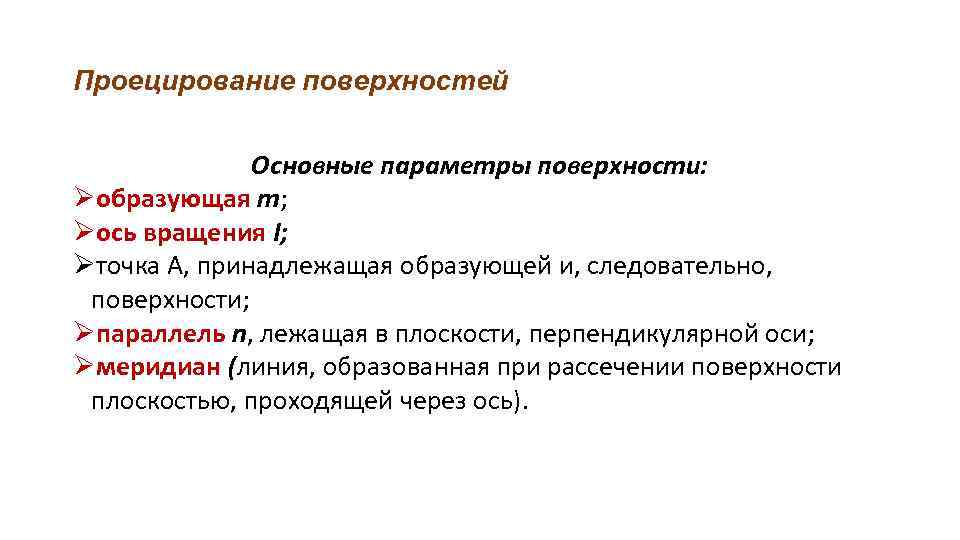 Проецирование поверхностей

Основные параметры поверхности:

➢образующая m;

➢ось вращения l;

➢точка А, принадлежащая образующей и, следовательно, поверхности;

➢параллель n, лежащая в плоскости, перпендикулярной оси;

➢меридиан (линия, образованная при рассечении поверхности плоскостью, проходящей через ось).